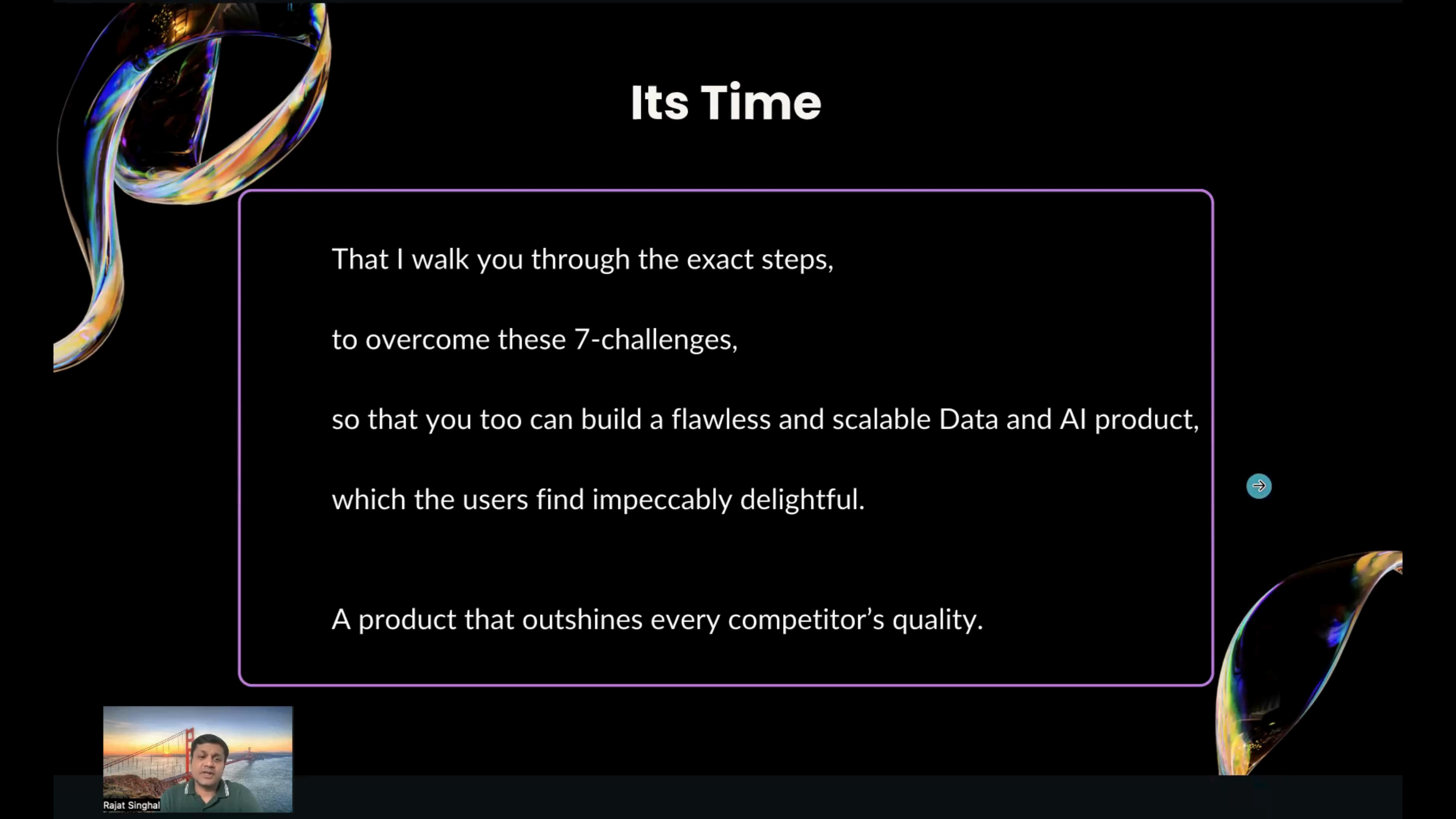 Its Time

That I walk you through the exact steps,

to overcome these 7-challenges,

so that you too can build a flawless and scalable Data and AI product,

which the users find impeccably delightful.

A product that outshines every competitor's quality.

Rajat Singhal